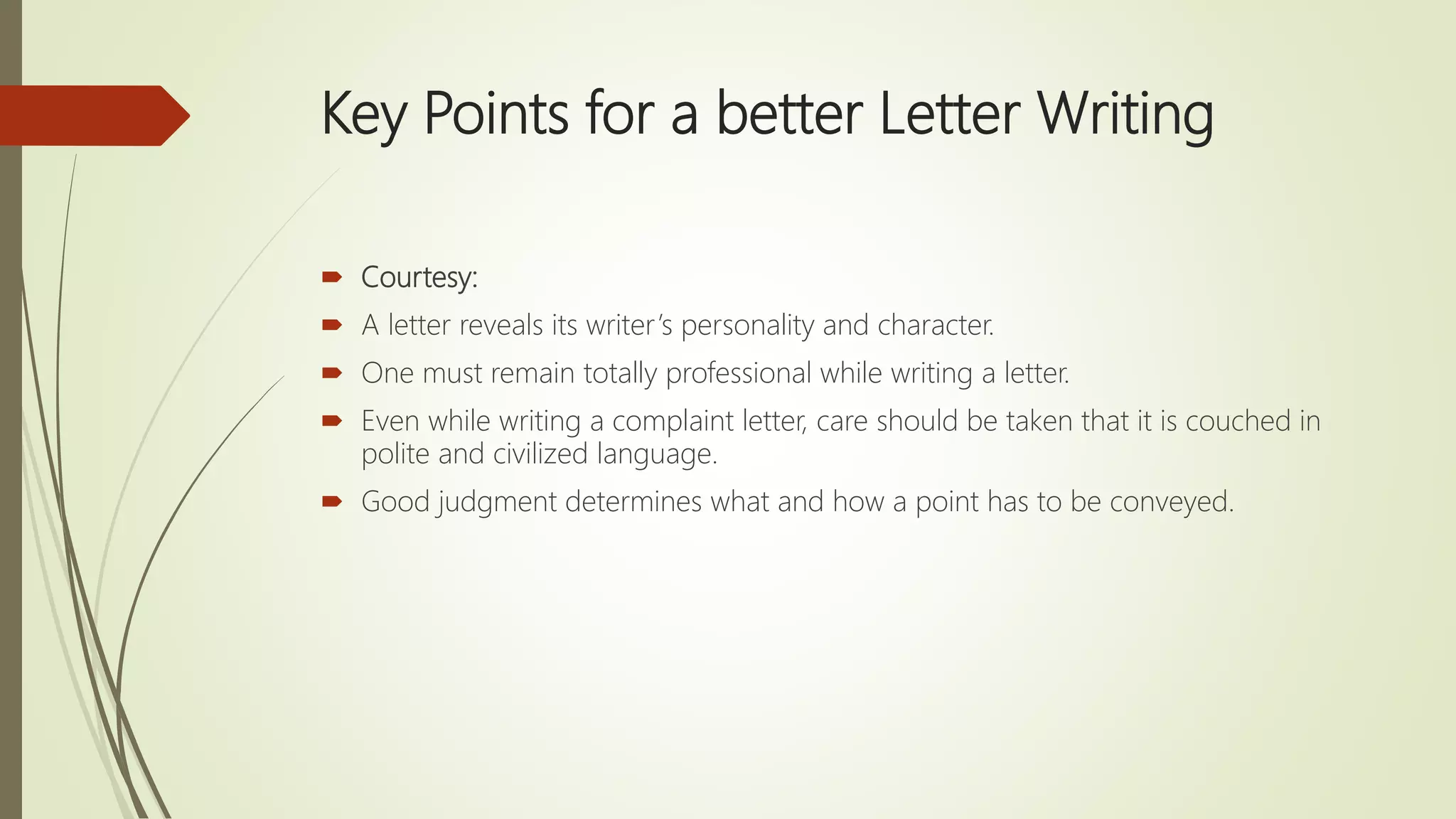 Key Points for a better Letter Writing

Courtesy:

A letter reveals its writer's personality and character.

One must remain totally professional while writing a letter.

Even while writing a complaint letter, care should be taken that it is couched in polite and civilized language.

Good judgment determines what and how a point has to be conveyed.